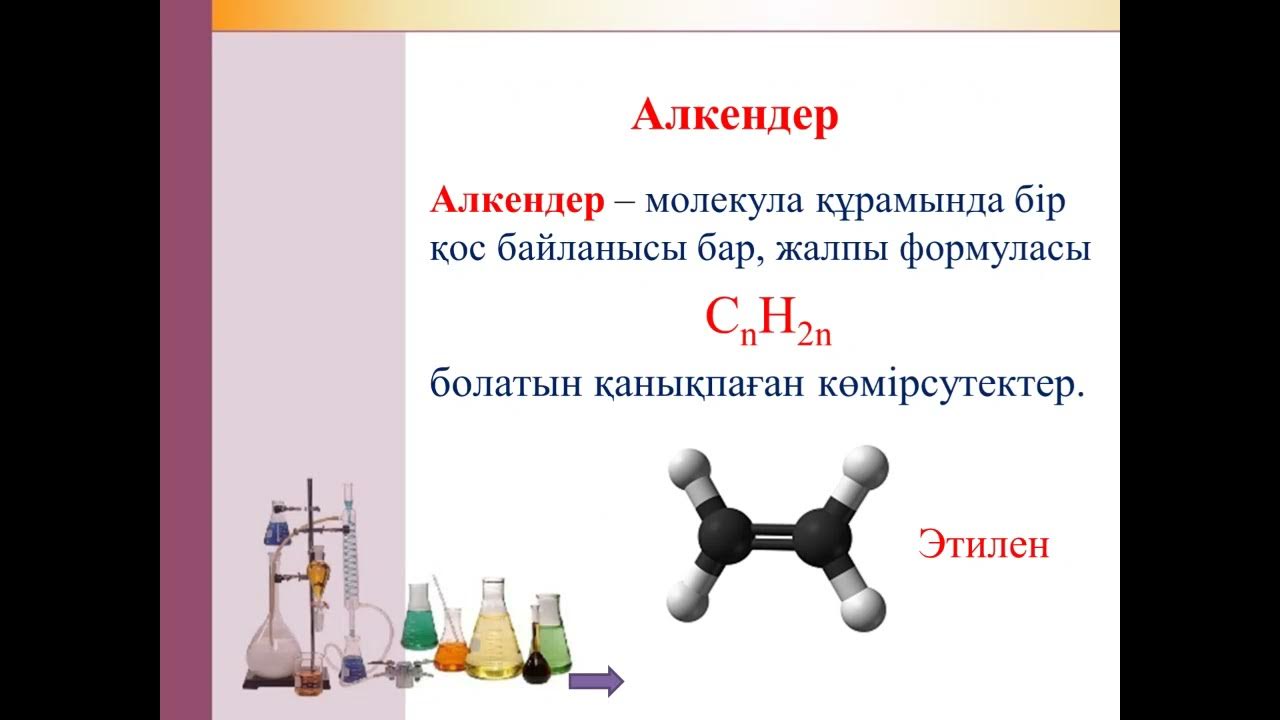 Алкендер

Алкендер – молекула құрамында бір қос байланысы бар, жалпы формуласы

$C_nH_{2n}$

болатын қанықпаған көмірсутектер.

Этилен